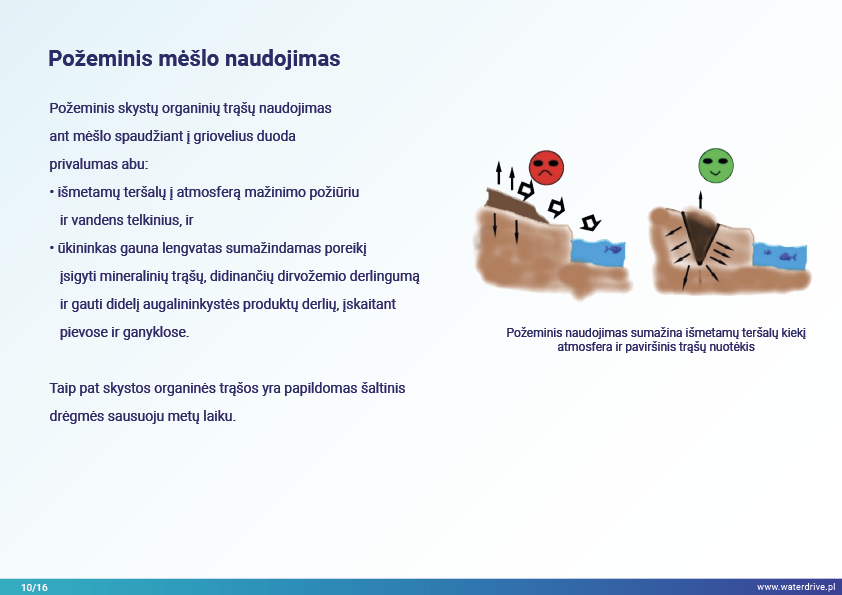 Požeminis mėšlo naudojimas

Požeminis skystų organinių trąšų naudojimas ant mėšlo spaudžiant į griovelius duoda privalumas abu:

• išmetamų teršalų į atmosferą mažinimo požiūriu ir vandens telkinius, ir
• ūkininkas gauna lengvatas sumažindamas poreikį įsigyti mineralinių trąšų, didinančių dirvožemio derlingumą ir gauti didelį augalininkystės produktų derlių, įskaitant pievose ir ganyklose.

Taip pat skystos organinės trąšos yra papildomas šaltinis drėgmės sausuoju metų laiku.

Požeminis naudojimas sumažina išmetamų teršalų kiekį atmosfera ir paviršinis trąšų nuotėkis

10/16

www.waterdrive.pl